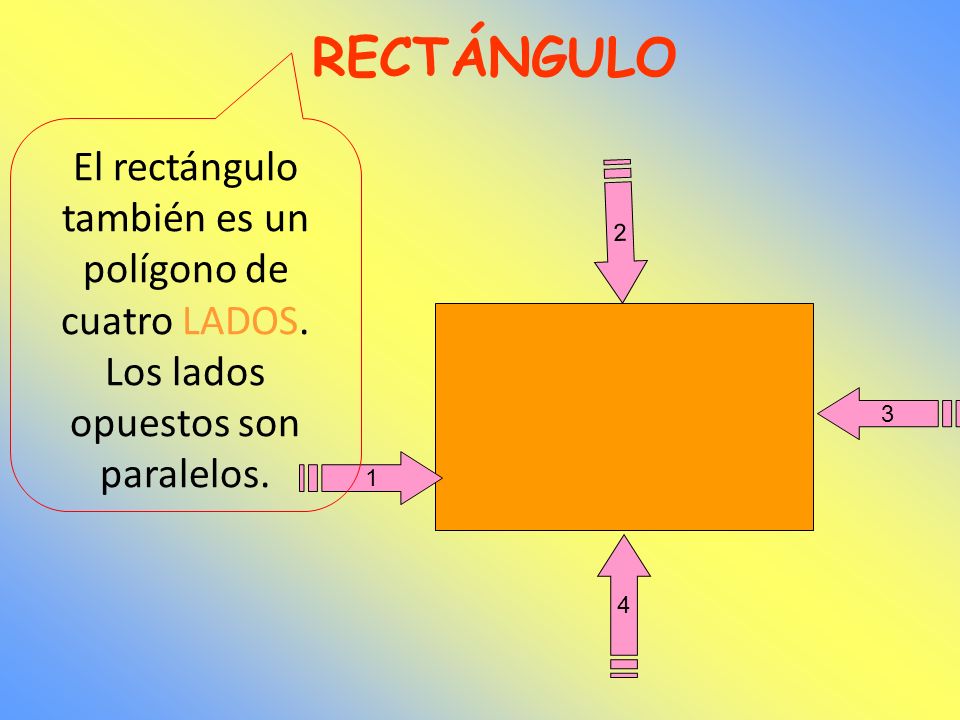 RECTÁNGULO

El rectángulo también es un polígono de cuatro LADOS. Los lados opuestos son paralelos.

2

3

1

4